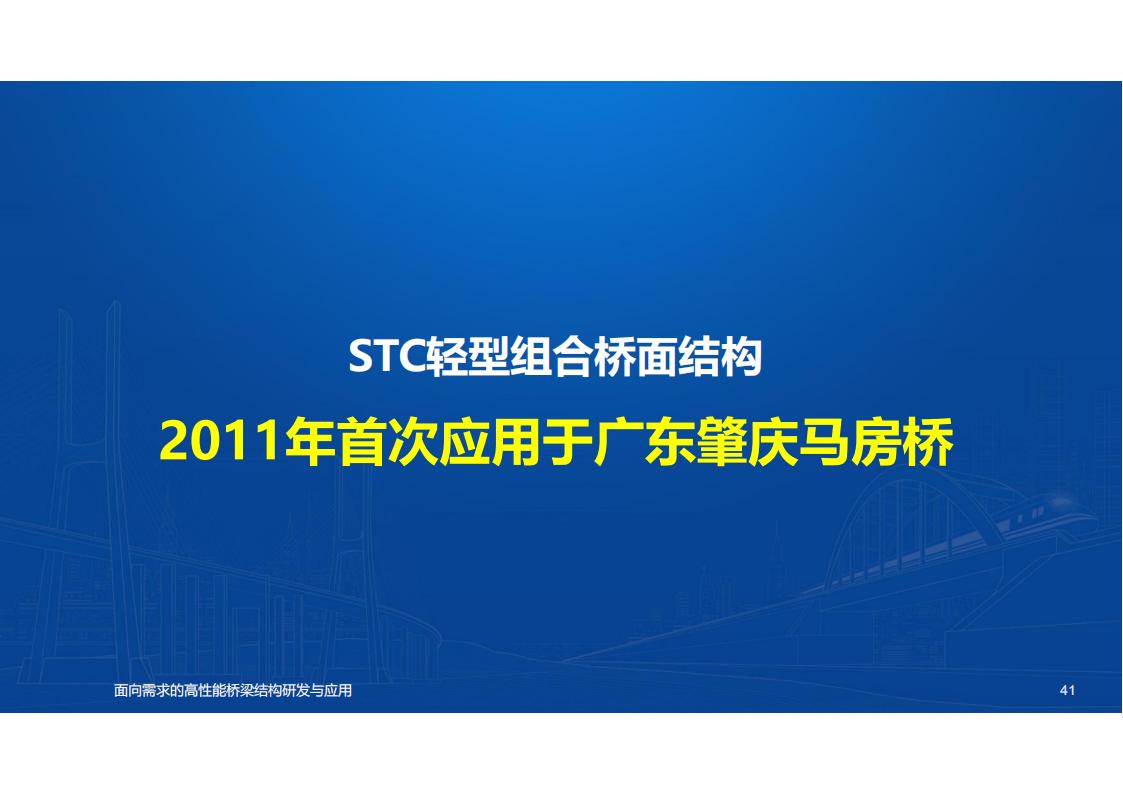 STC轻型组合桥面结构

2011年首次应用于广东肇庆马房桥

面向需求的高性能桥梁结构研发与应用

41